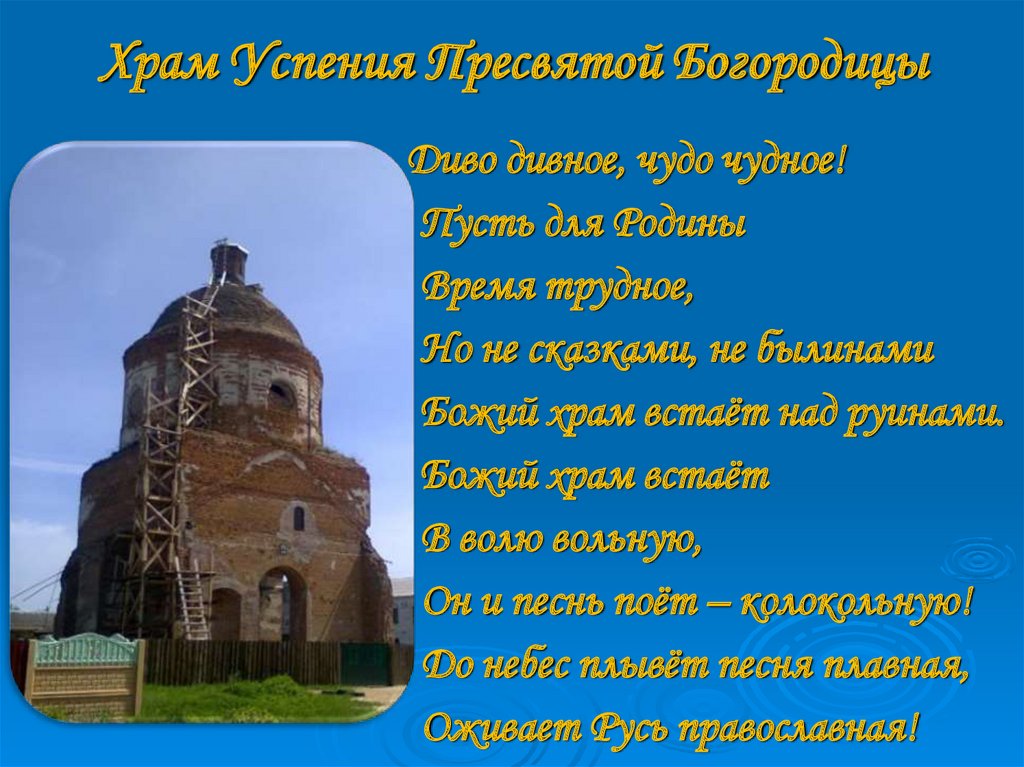 Храм Успения Пресвятой Богородицы

Диво дивное, чудо чудное!
Пусть для Родины
Время трудное,
Но не сказками, не былинами
Божий храм встаёт над руинами.
Божий храм встаёт
В волю вольную,
Он и песнь поёт – колокольную!
До небес плывёт песня плавная,
Оживает Русь православная!